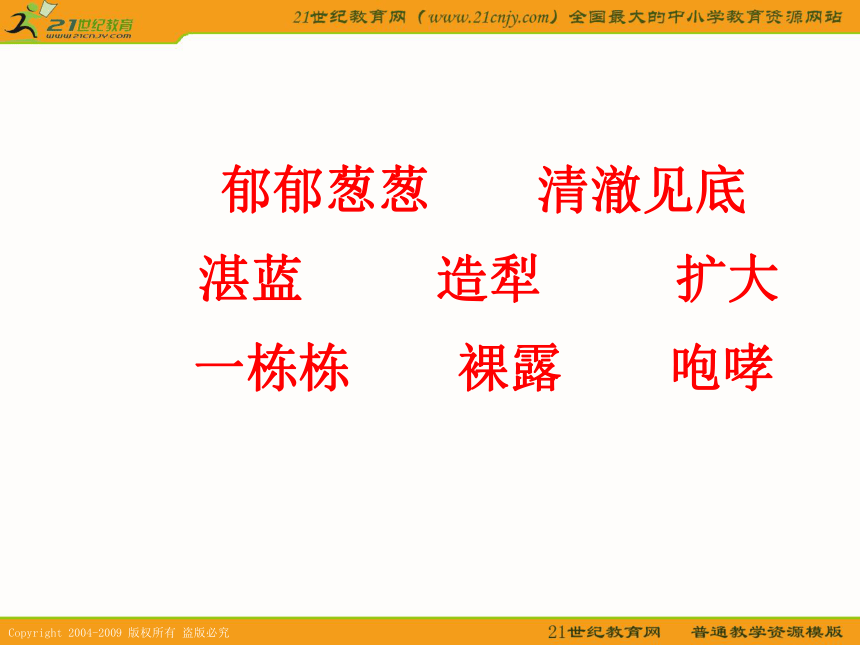 21世纪教育
www.21cnjy.com
21世纪教育网（www.21cnjy.com）全国最大的中小学教育资源网站

郁郁葱葱　清澈见底

湛蓝　造犁　扩大

一栋栋　裸露　咆哮

Copyright 2004-2009 版权所有 盗版必究
21世纪教育网　普通教学资源模版